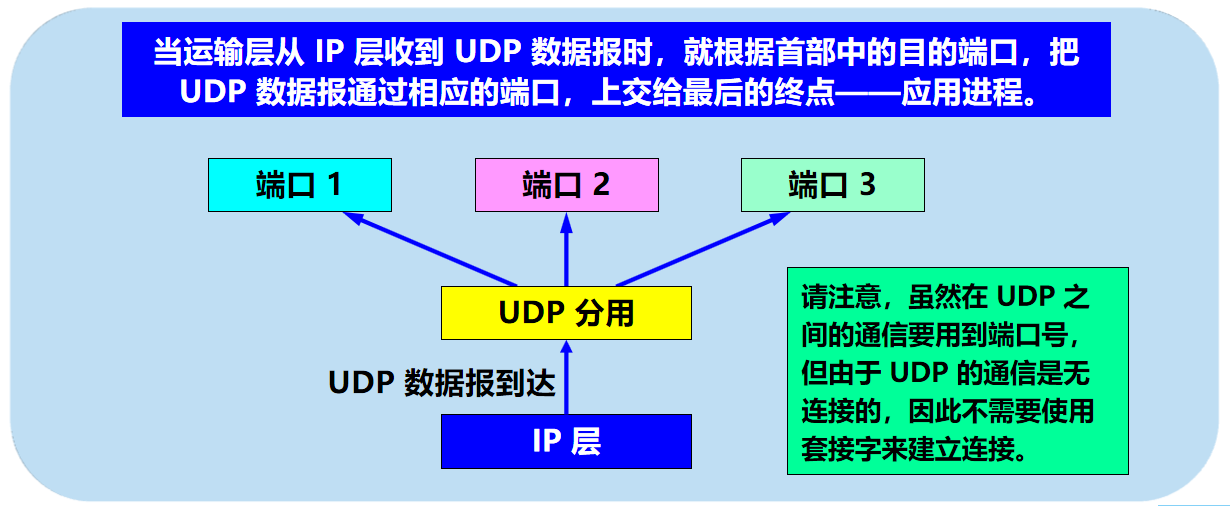 当运输层从 IP 层收到 UDP 数据报时，就根据首部中的目的端口，把 UDP 数据报通过相应的端口，上交给最后的终点——应用进程。

端口 1

端口 2

端口 3

UDP 分用

UDP 数据报到达

IP 层

请注意，虽然在 UDP 之间的通信要用到端口号，但由于 UDP 的通信是无连接的，因此不需要使用套接字来建立连接。